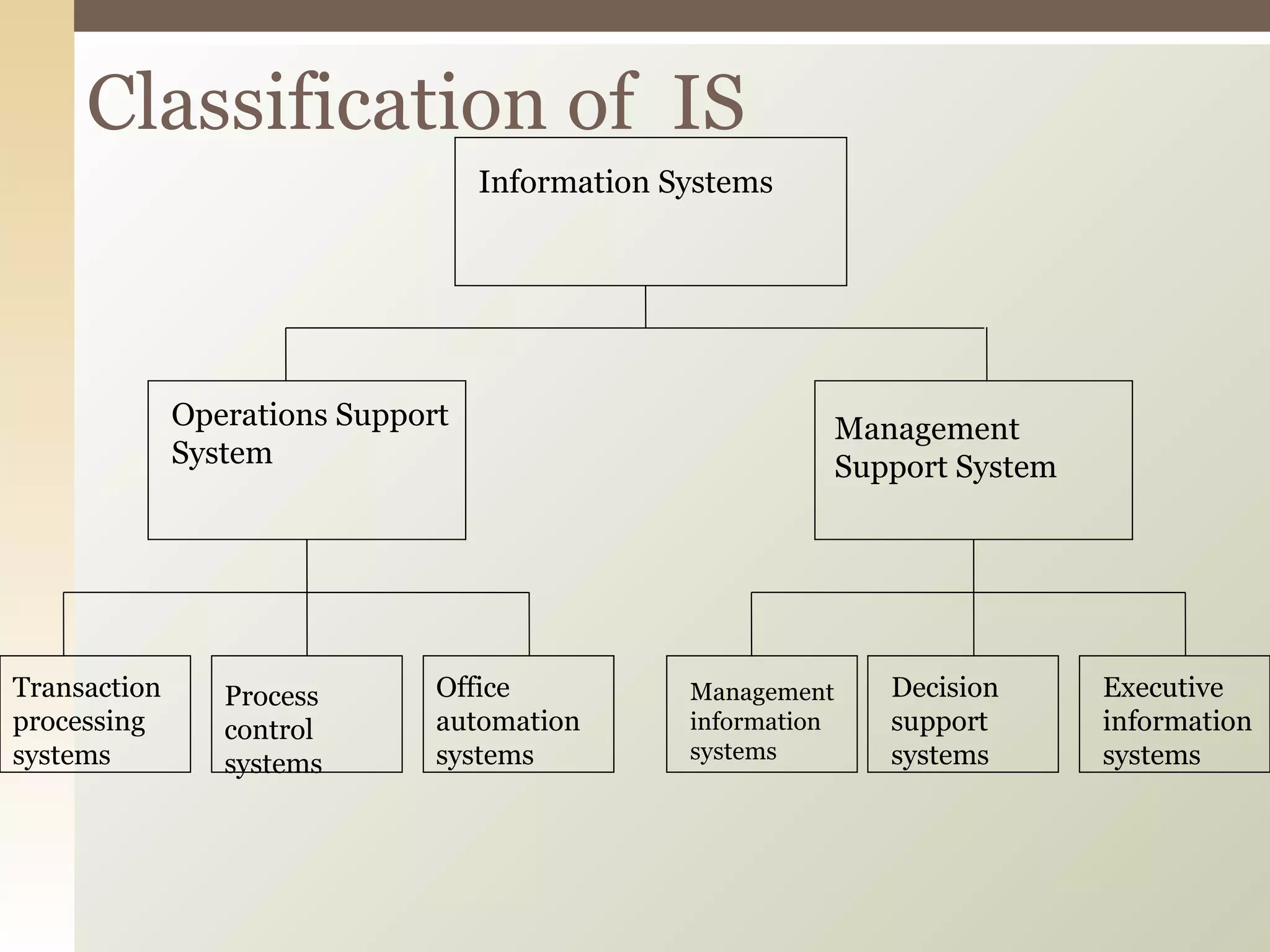 Classification of IS

Information Systems

Operations Support System

Management Support System

Transaction processing systems

Process control systems

Office automation systems

Management information systems

Decision support systems

Executive information systems